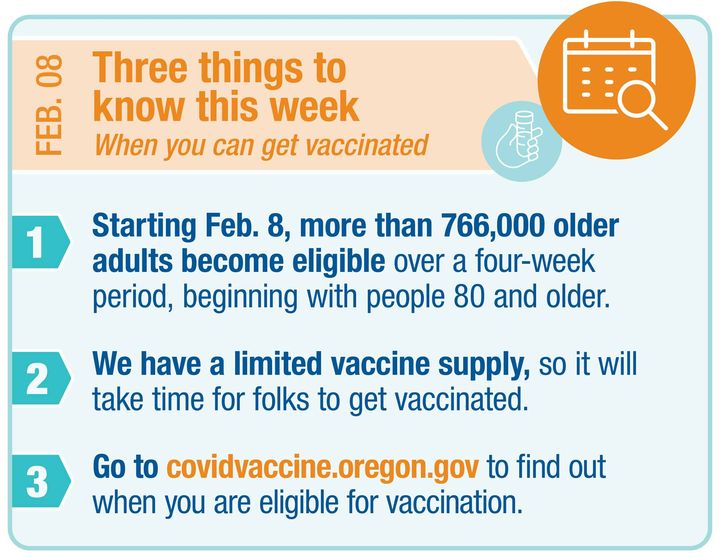 FEB. 08

Three things to know this week

When you can get vaccinated

1 Starting Feb. 8, more than 766,000 older adults become eligible over a four-week period, beginning with people 80 and older.

2 We have a limited vaccine supply, so it will take time for folks to get vaccinated.

3 Go to covidvaccine.oregon.gov to find out when you are eligible for vaccination.